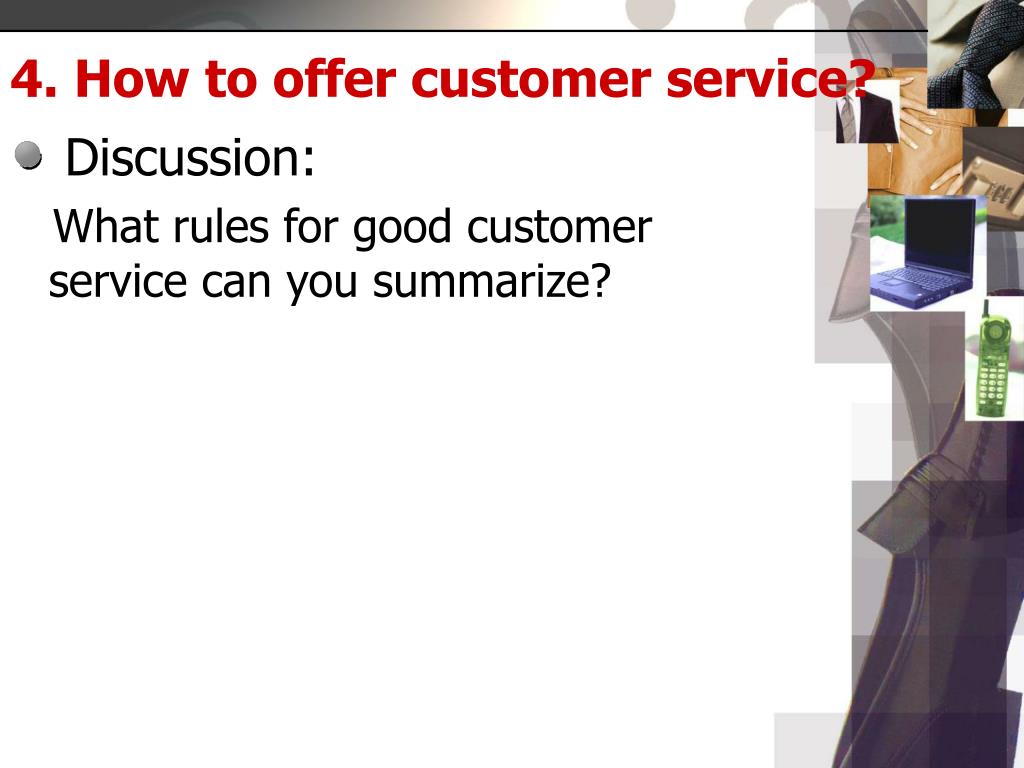 4. How to offer customer service?

Discussion:

What rules for good customer service can you summarize?